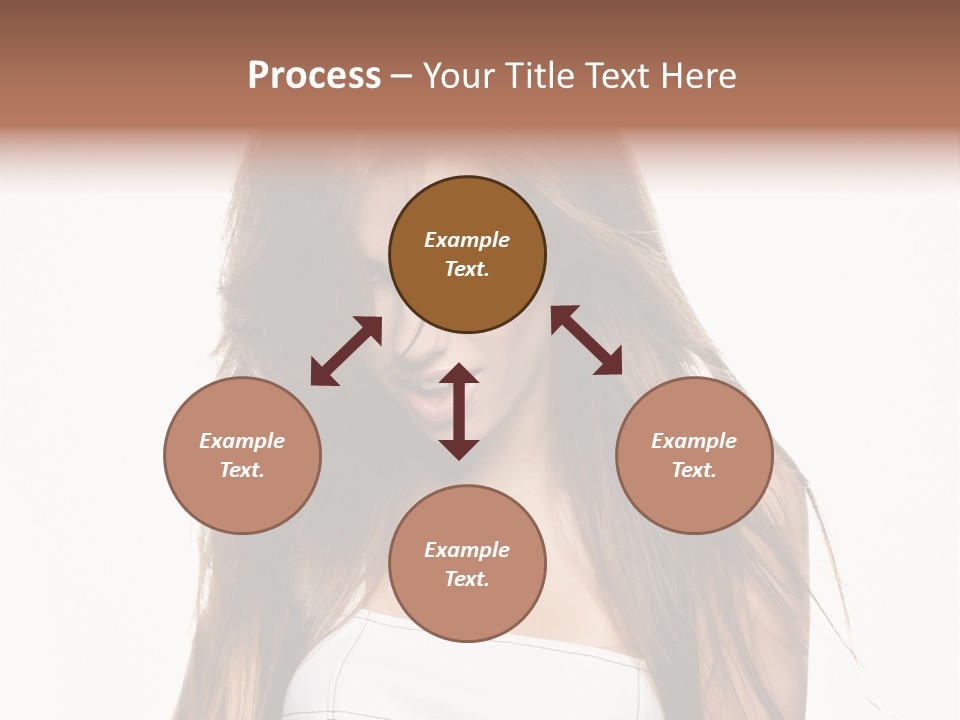 Process – Your Title Text Here

Example Text.

Example Text.

Example Text.

Example Text.